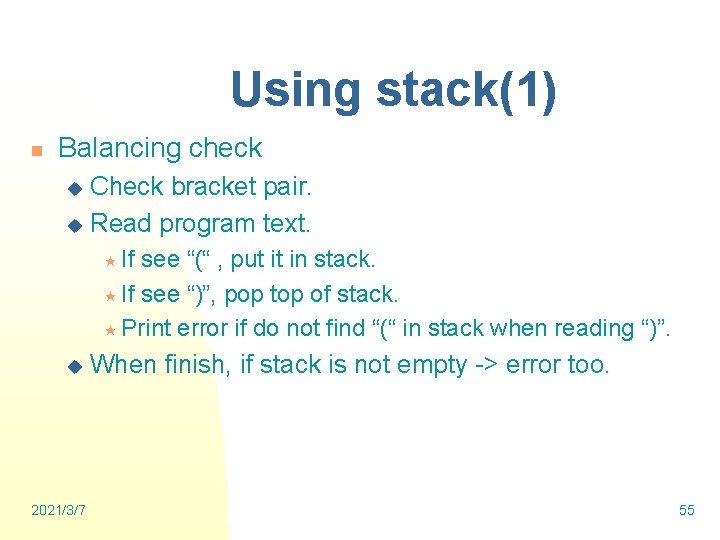 Using stack(1)

Balancing check

Check bracket pair.

Read program text.

If see “(“ , put it in stack.

If see “)”, pop top of stack.

Print error if do not find “(“ in stack when reading “)”.

When finish, if stack is not empty -> error too.

2021/3/7

55